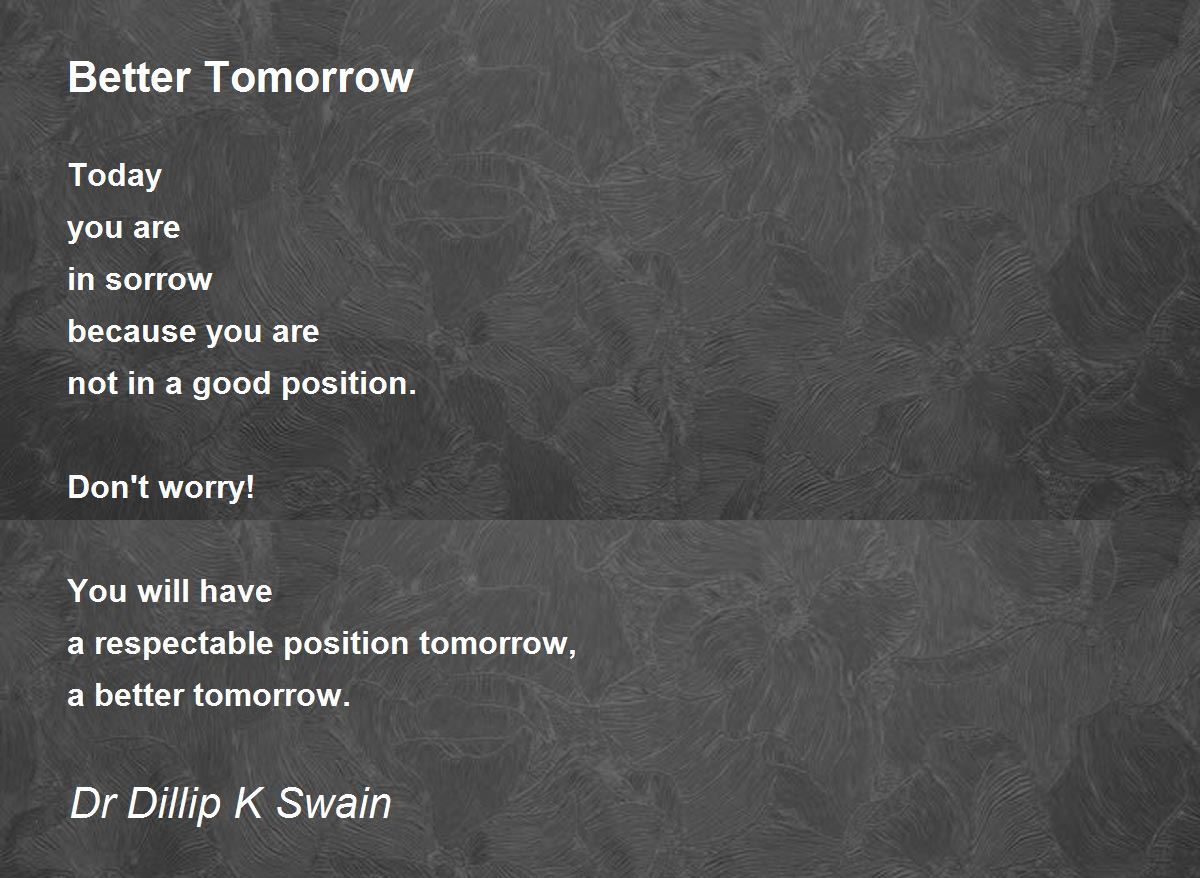 Better Tomorrow

Today
you are
in sorrow
because you are
not in a good position.

Don't worry!

You will have
a respectable position tomorrow,
a better tomorrow.

Dr Dillip K Swain